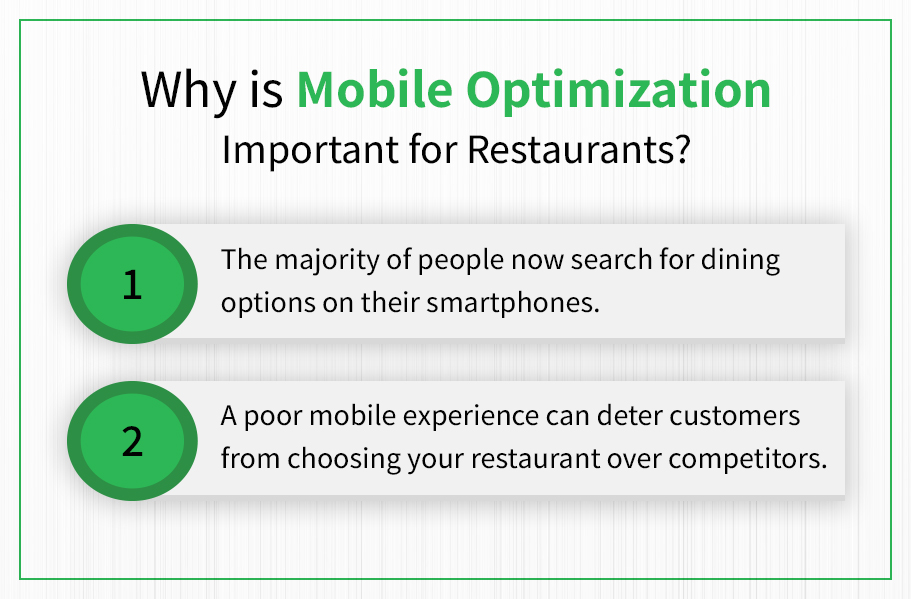 Why is Mobile Optimization
Important for Restaurants?

1

The majority of people now search for dining options on their smartphones.

2

A poor mobile experience can deter customers from choosing your restaurant over competitors.